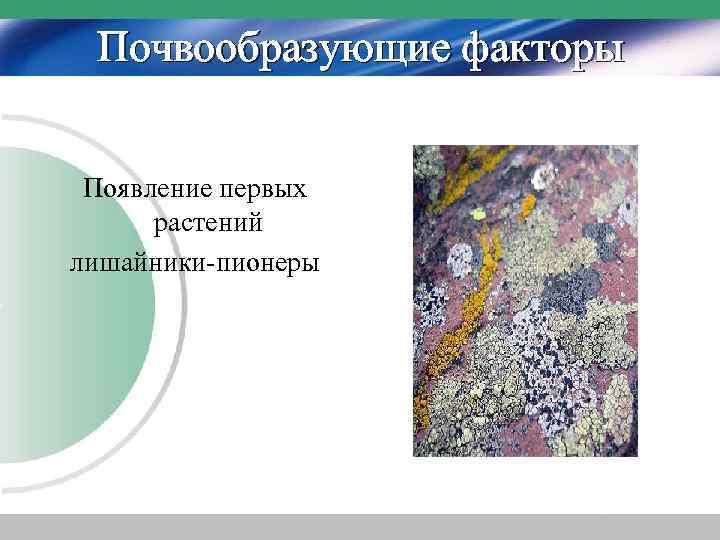 Почвообразующие факторы

Появление первых растений
лишайники-пионеры